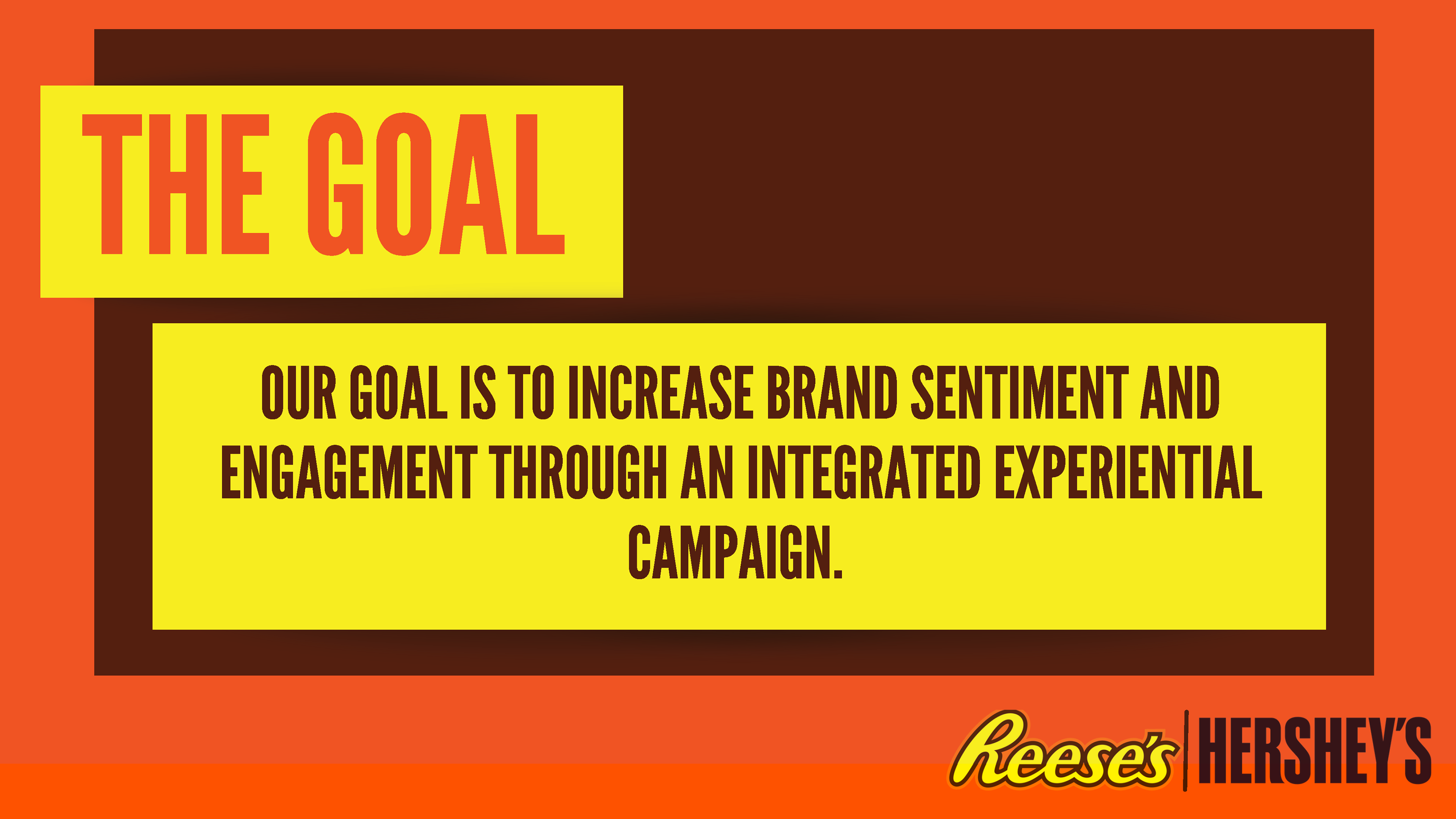 THE GOAL

OUR GOAL IS TO INCREASE BRAND SENTIMENT AND ENGAGEMENT THROUGH AN INTEGRATED EXPERIENTIAL CAMPAIGN.

Reese's | HERSHEY'S